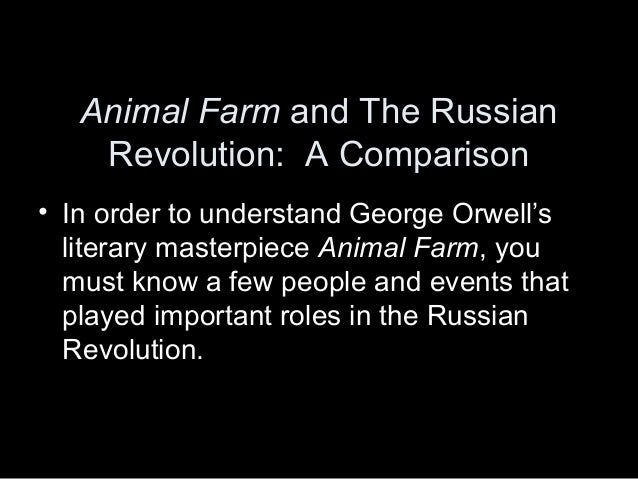 Animal Farm and The Russian Revolution:  A Comparison

• In order to understand George Orwell's literary masterpiece Animal Farm, you must know a few people and events that played important roles in the Russian Revolution.